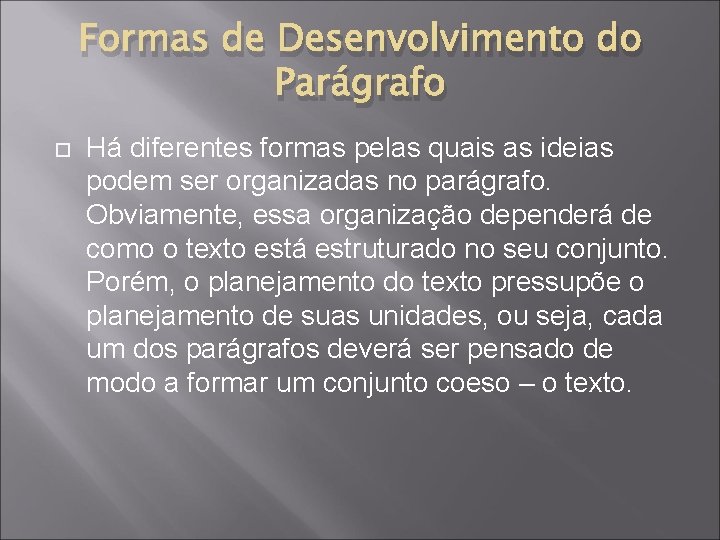 Formas de Desenvolvimento do Parágrafo

Há diferentes formas pelas quais as ideias podem ser organizadas no parágrafo. Obviamente, essa organização dependerá de como o texto está estruturado no seu conjunto. Porém, o planejamento do texto pressupõe o planejamento de suas unidades, ou seja, cada um dos parágrafos deverá ser pensado de modo a formar um conjunto coeso – o texto.